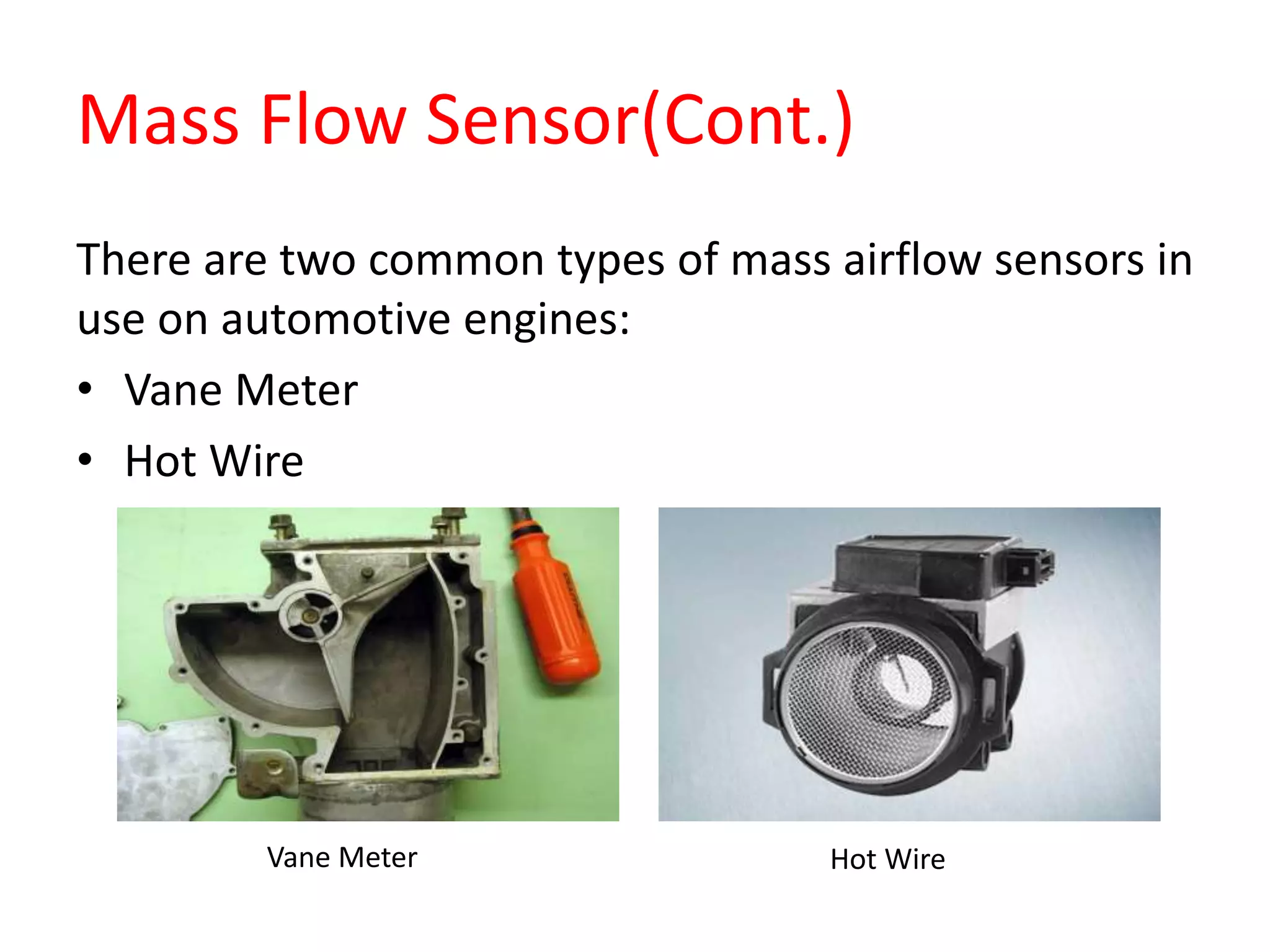 Mass Flow Sensor(Cont.)

There are two common types of mass airflow sensors in use on automotive engines:

• Vane Meter
• Hot Wire

Vane Meter

Hot Wire